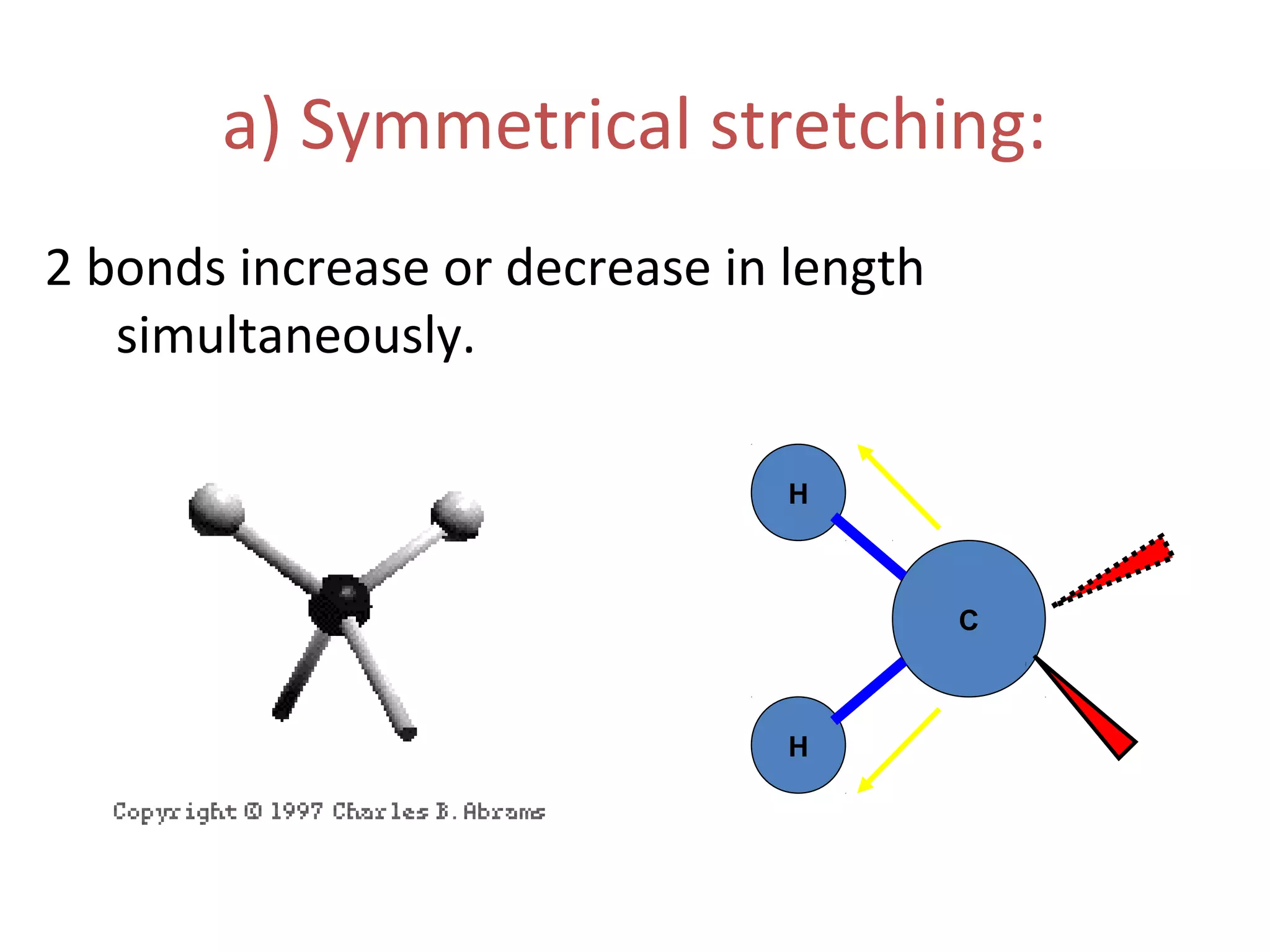 a) Symmetrical stretching:

2 bonds increase or decrease in length simultaneously.

Copyright © 1997 Charles B. Abrams

H

C

H